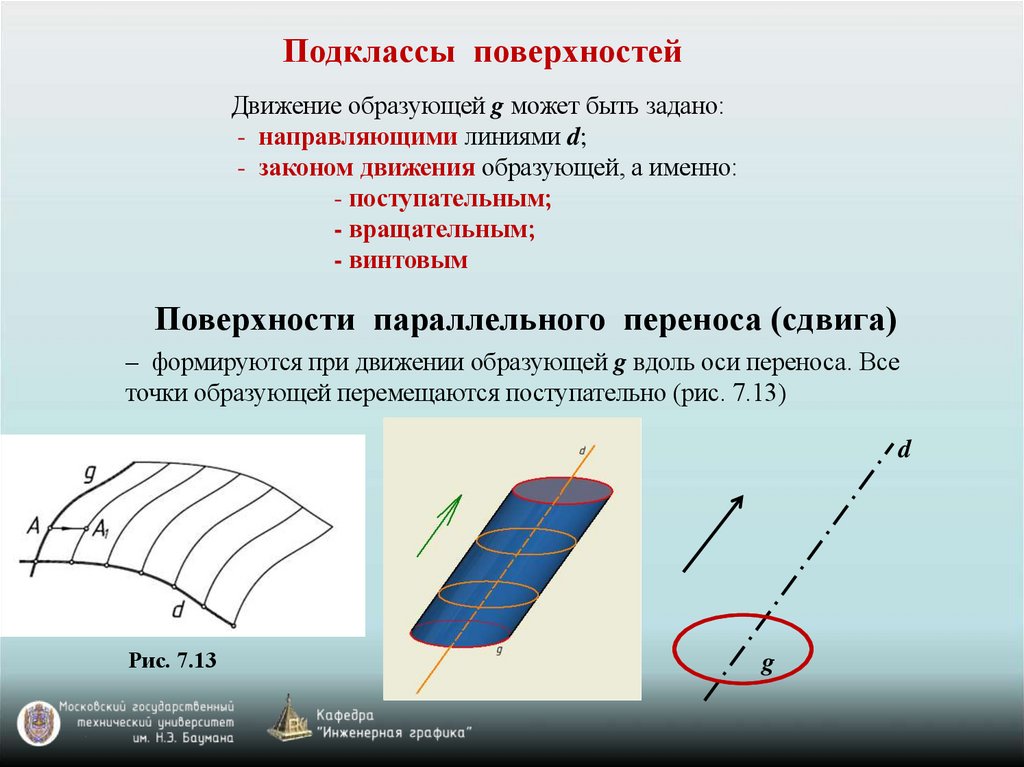 Подклассы поверхностей

Движение образующей g может быть задано:
- направляющими линиями d;
- законом движения образующей, а именно:
- поступательным;
- вращательным;
- винтовым

Поверхности параллельного переноса (сдвига)

– формируются при движении образующей g вдоль оси переноса. Все точки образующей перемещаются поступательно (рис. 7.13)

g
A
$A_1$
d

Рис. 7.13

d
g

d

g

Московский государственный технический университет им. Н.Э. Баумана

Кафедра "Инженерная графика"